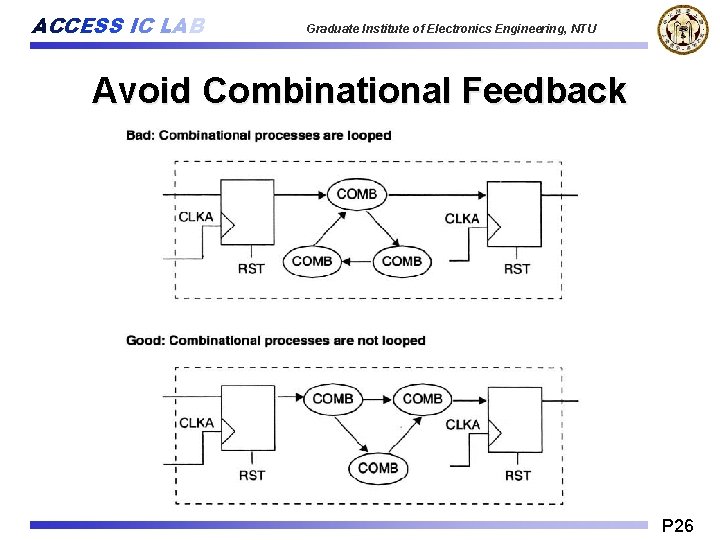 ACCESS IC LAB

Graduate Institute of Electronics Engineering, NTU

Avoid Combinational Feedback

Bad: Combinational processes are looped

CLKA

RST

COMB

COMB

COMB

CLKA

RST

Good: Combinational processes are not looped

CLKA

RST

COMB

COMB

COMB

CLKA

RST

P26